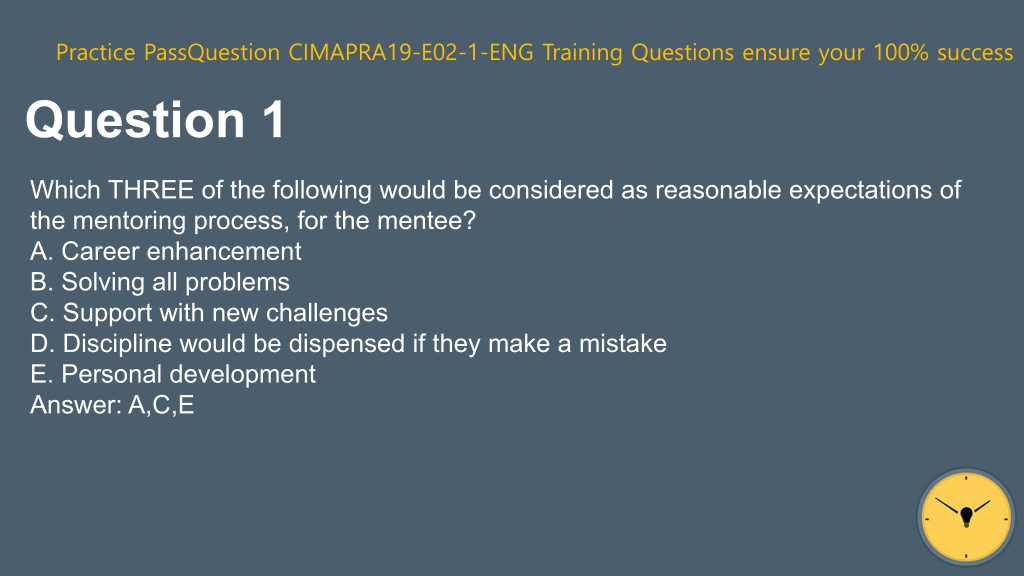 Practice PassQuestion CIMAPRA19-E02-1-ENG Training Questions ensure your 100% success

Question 1

Which THREE of the following would be considered as reasonable expectations of the mentoring process, for the mentee?
A. Career enhancement
B. Solving all problems
C. Support with new challenges
D. Discipline would be dispensed if they make a mistake
E. Personal development
Answer: A,C,E